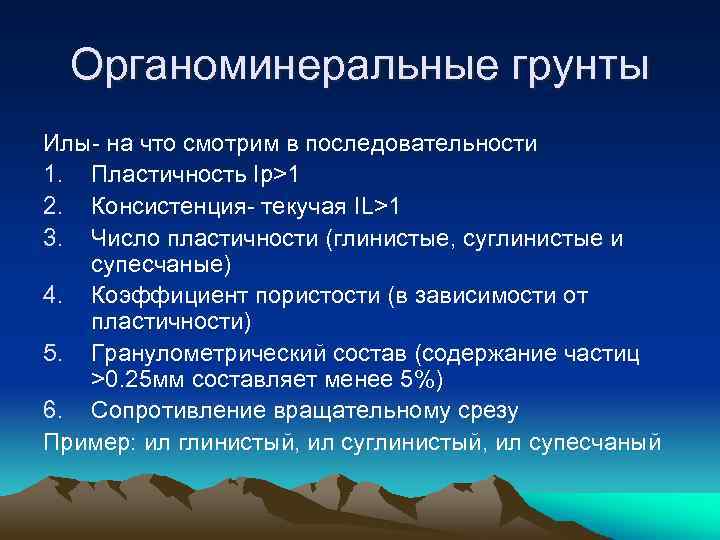 Органоминеральные грунты

Илы- на что смотрим в последовательности
1. Пластичность Ip>1
2. Консистенция- текучая IL>1
3. Число пластичности (глинистые, суглинистые и супесчаные)
4. Коэффициент пористости (в зависимости от пластичности)
5. Гранулометрический состав (содержание частиц >0.25мм составляет менее 5%)
6. Сопротивление вращательному срезу
Пример: ил глинистый, ил суглинистый, ил супесчаный